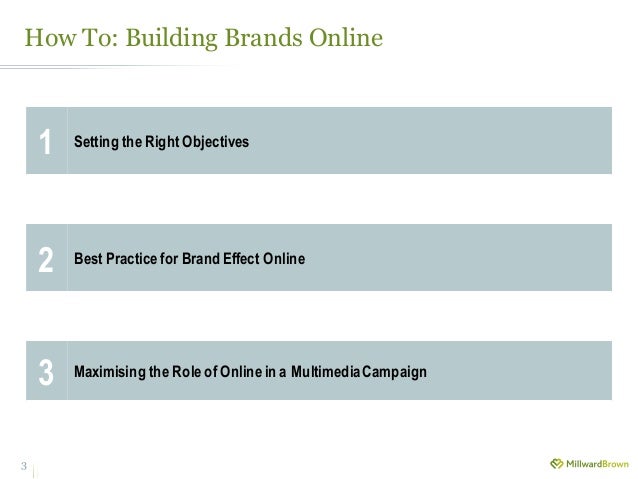 How To: Building Brands Online

1 Setting the Right Objectives

2 Best Practice for Brand Effect Online

3 Maximising the Role of Online in a Multimedia Campaign

3

MillwardBrown